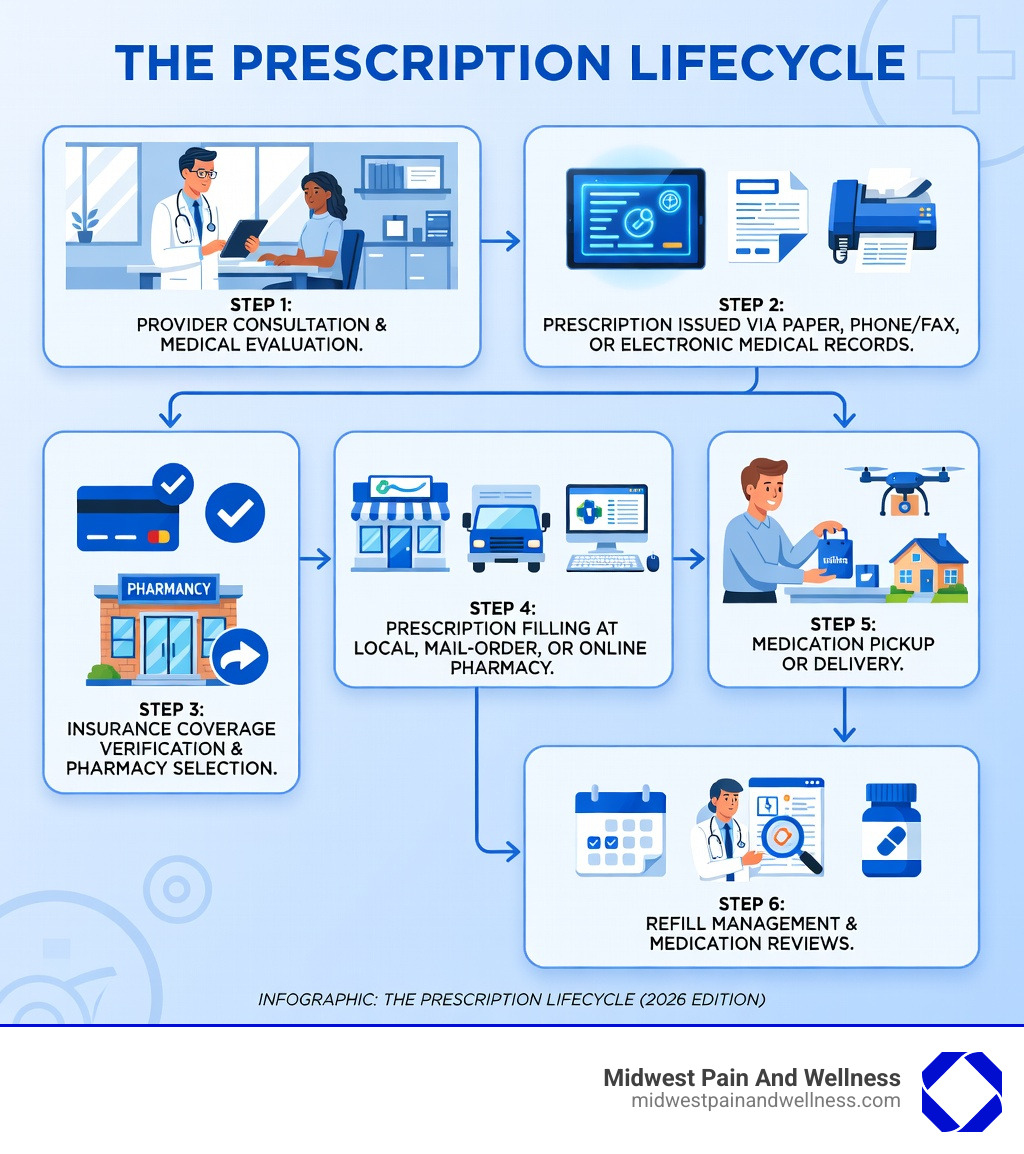 THE PRESCRIPTION LIFECYCLE

STEP 1:
PROVIDER CONSULTATION & MEDICAL EVALUATION.

STEP 2:
PRESCRIPTION ISSUED VIA PAPER, PHONE/FAX, OR ELECTRONIC MEDICAL RECORDS.

PHARMACY

STEP 3:
INSURANCE COVERAGE VERIFICATION & PHARMACY SELECTION.

STEP 4:
PRESCRIPTION FILLING AT LOCAL, MAIL-ORDER, OR ONLINE PHARMACY.

STEP 5:
MEDICATION PICKUP OR DELIVERY.

STEP 6:
REFILL MANAGEMENT & MEDICATION REVIEWS.

INFOGRAPHIC: THE PRESCRIPTION LIFECYCLE (2026 EDITION)

Midwest Pain And Wellness
midwestpainandwellness.com